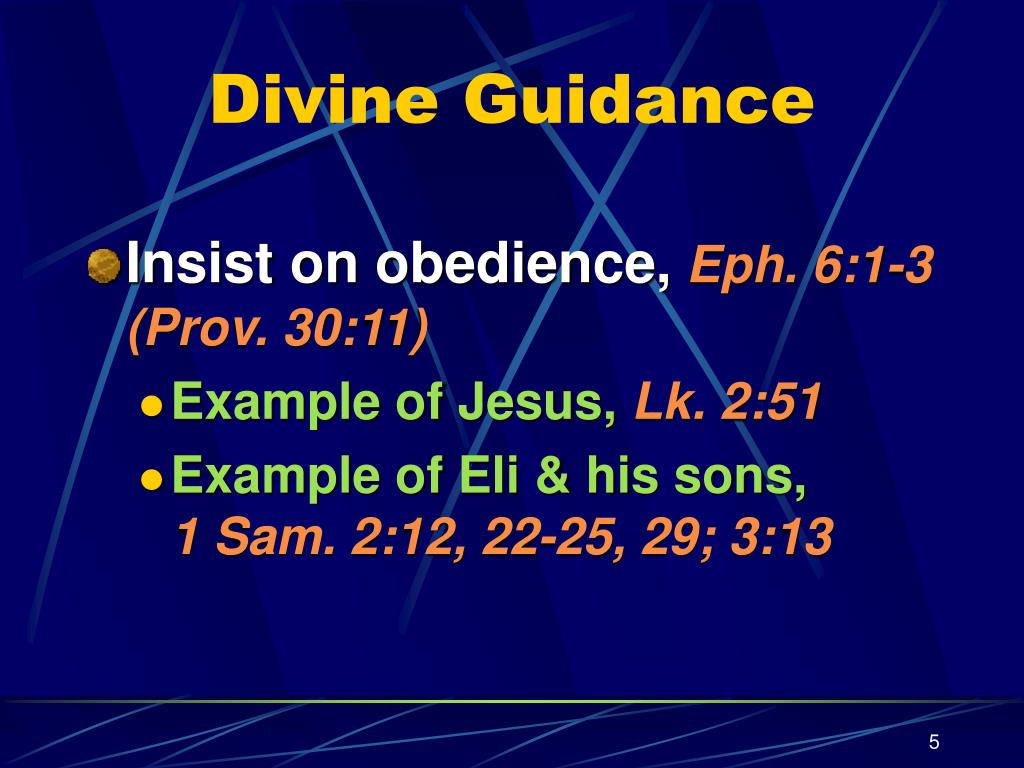 Divine Guidance

Insist on obedience, Eph. 6:1-3 (Prov. 30:11)

Example of Jesus, Lk. 2:51

Example of Eli & his sons, 1 Sam. 2:12, 22-25, 29; 3:13

5